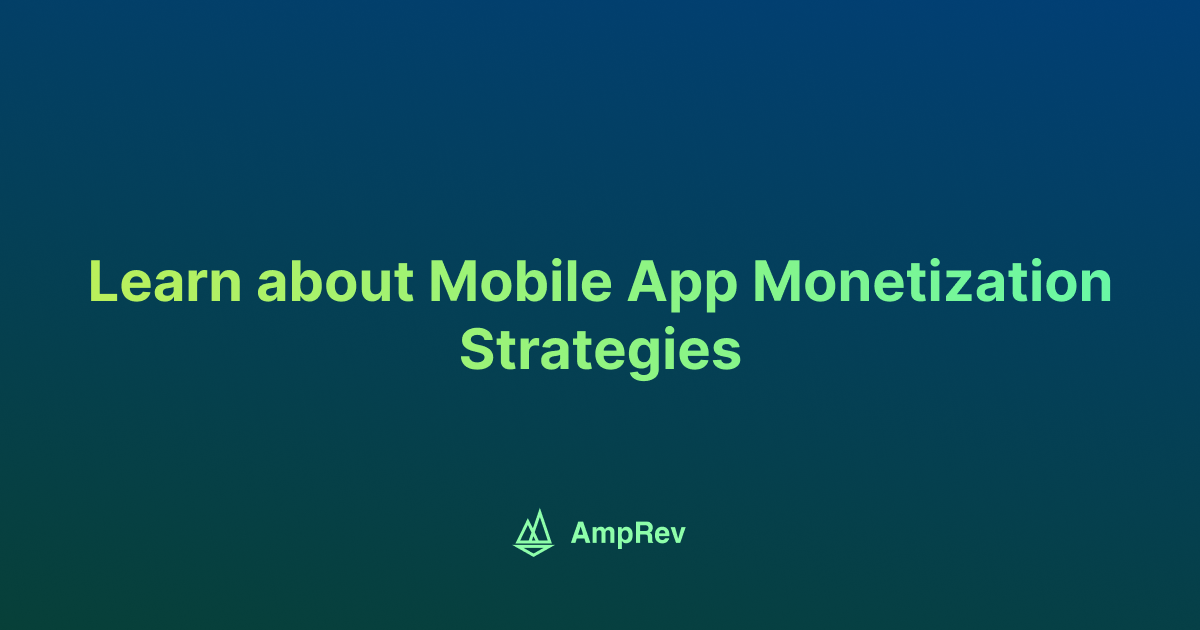 Learn about Mobile App Monetization Strategies

AmpRev